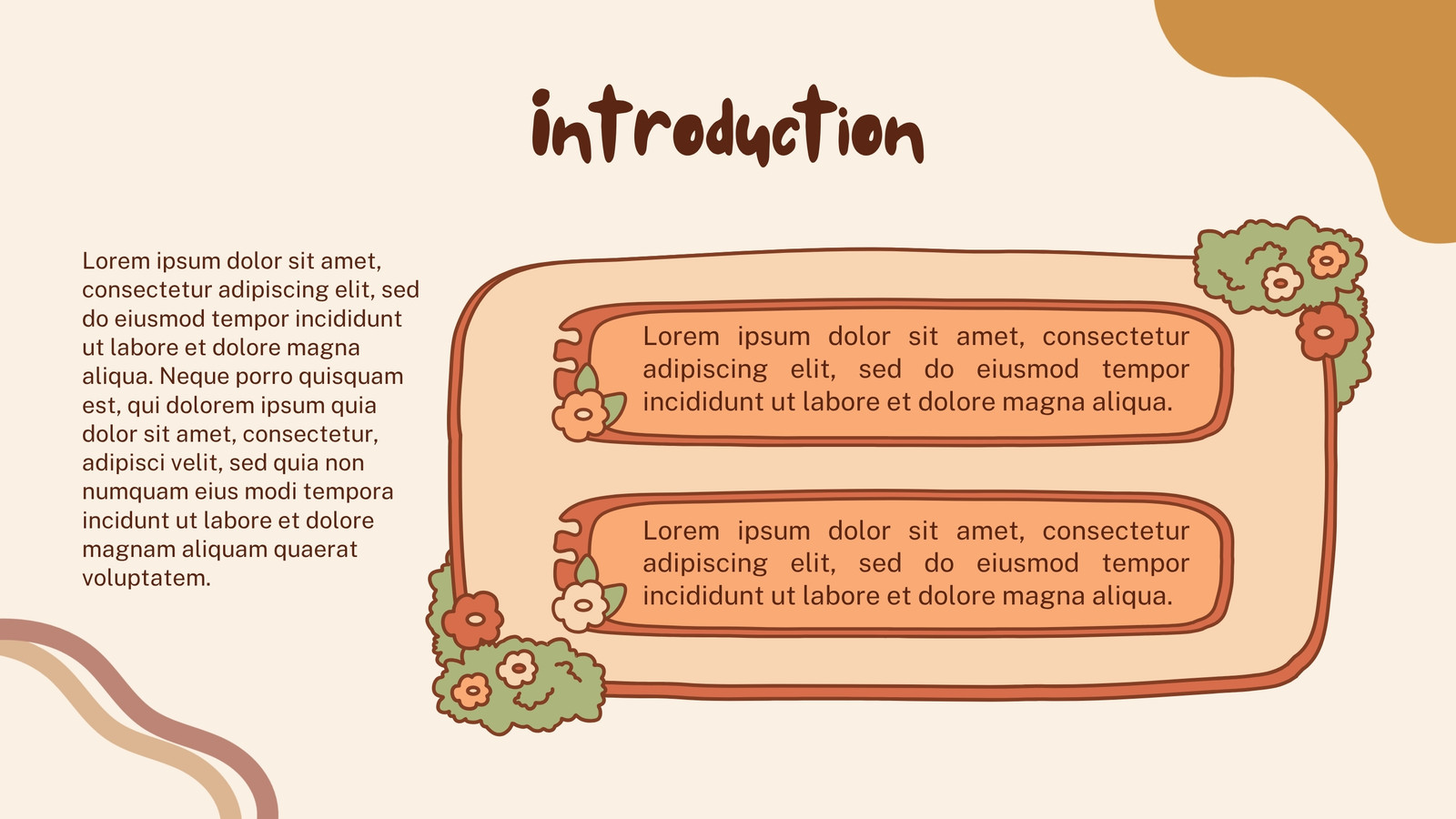 introduction

Lorem ipsum dolor sit amet, consectetur adipiscing elit, sed do eiusmod tempor incididunt ut labore et dolore magna aliqua. Neque porro quisquam est, qui dolorem ipsum quia dolor sit amet, consectetur, adipisci velit, sed quia non numquam eius modi tempora incidunt ut labore et dolore magnam aliquam quaerat voluptatem.

Lorem ipsum dolor sit amet, consectetur adipiscing elit, sed do eiusmod tempor incididunt ut labore et dolore magna aliqua.

Lorem ipsum dolor sit amet, consectetur adipiscing elit, sed do eiusmod tempor incididunt ut labore et dolore magna aliqua.